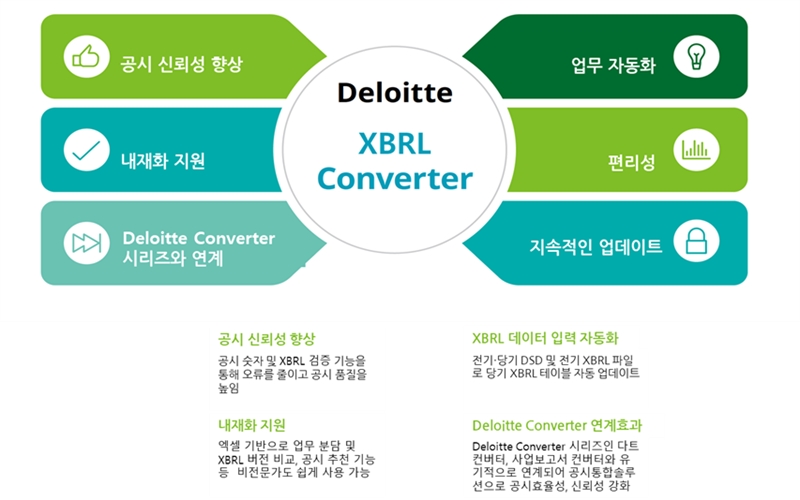 공시 신뢰성 향상

내재화 지원

Deloitte Converter 시리즈와 연계

Deloitte

XBRL Converter

업무 자동화

편리성

지속적인 업데이트

공시 신뢰성 향상

공시 숫자 및 XBRL 검증 기능을 통해 오류를 줄이고 공시 품질을 높임

내재화 지원

엑셀 기반으로 업무 분담 및 XBRL 버전 비교, 공시 추천 기능 등 비전문가도 쉽게 사용 가능

XBRL 데이터 입력 자동화

전기·당기 DSD 및 전기 XBRL 파일로 당기 XBRL 테이블 자동 업데이트

Deloitte Converter 연계효과

Deloitte Converter 시리즈인 다트 컨버터, 사업보고서 컨버터와 유기적으로 연계되어 공시통합솔루션으로 공시효율성, 신뢰성 강화